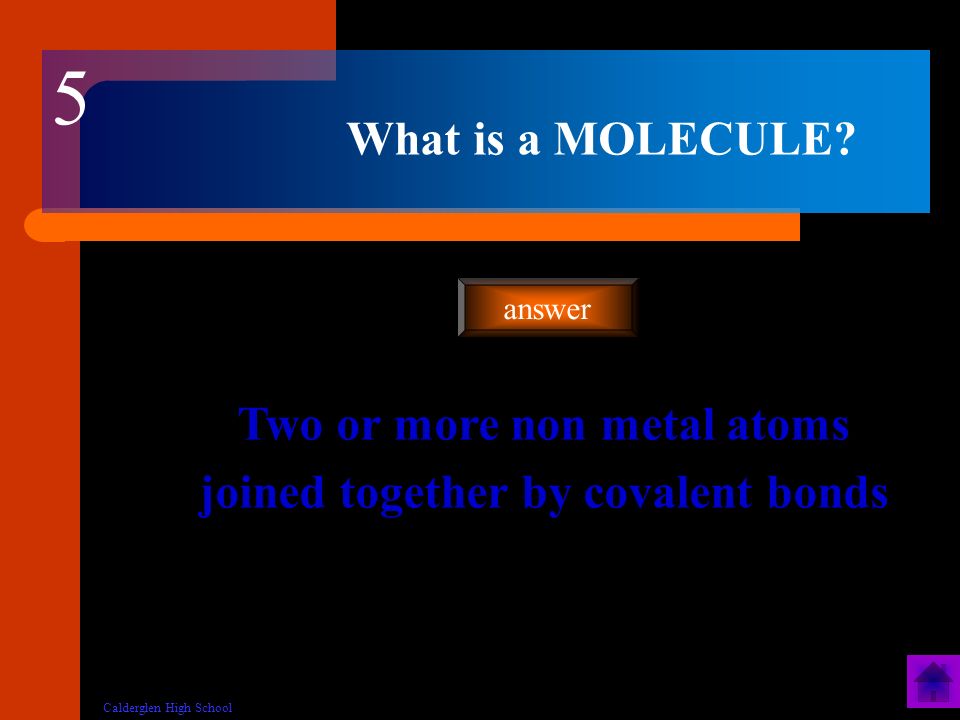 5

What is a MOLECULE?

answer

Two or more non metal atoms joined together by covalent bonds

Calderglen High School